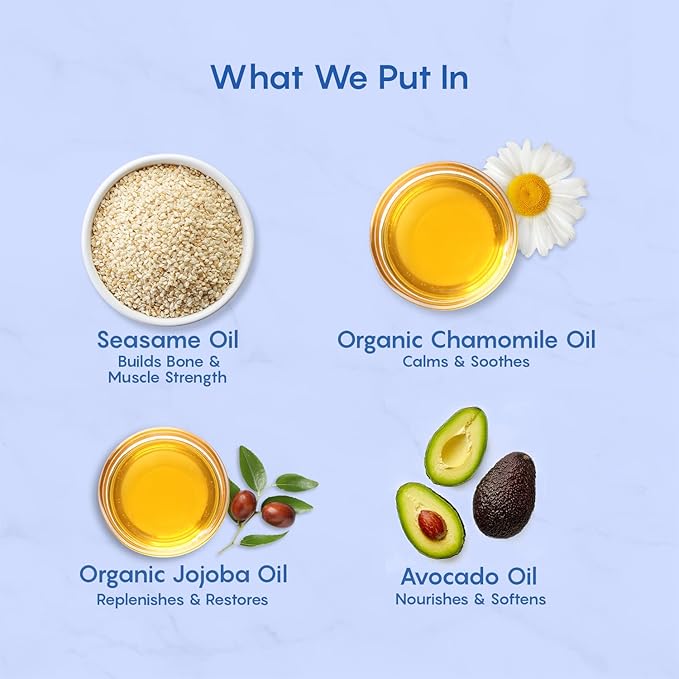 What We Put In

Seasame Oil
Builds Bone & Muscle Strength

Organic Chamomile Oil
Calms & Soothes

Organic Jojoba Oil
Replenishes & Restores

Avocado Oil
Nourishes & Softens